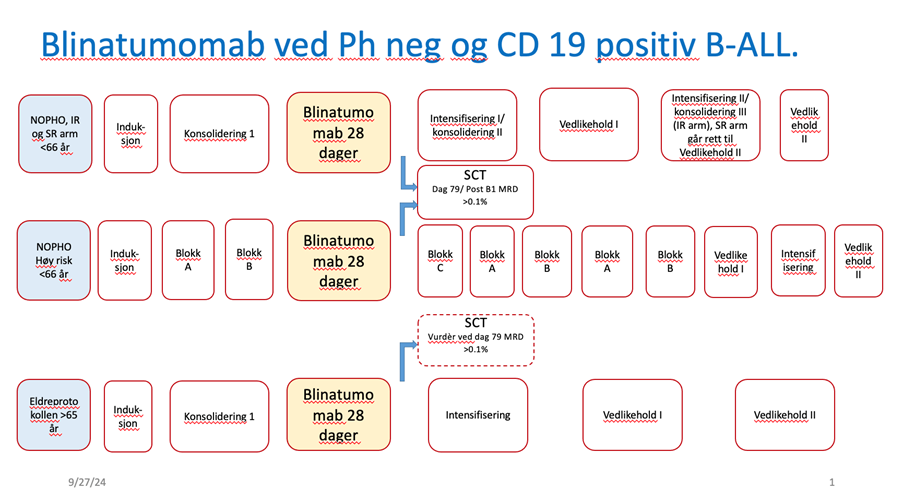 Blinatumomab ved Ph neg og CD 19 positiv B-ALL.

NOPHO, IR og SR arm <66 år

Induksjon

Konsolidering 1

Blinatumomab 28 dager

Intensifisering I/ konsolidering II

Vedlikehold I

Intensifisering II/ konsolidering III (IR arm), SR arm går rett til Vedlikehold II

Vedlikehold II

SCT
Dag 79/ Post B1 MRD >0.1%

NOPHO Høy risk <66 år

Induksjon

Blokk A

Blokk B

Blinatumomab 28 dager

Blokk C

Blokk A

Blokk B

Blokk A

Blokk B

Vedlikehold I

Intensifisering

Vedlikehold II

SCT
Vurdèr ved dag 79 MRD >0.1%

Eldreprotokollen >65 år

Induksjon

Konsolidering 1

Blinatumomab 28 dager

Intensifisering

Vedlikehold I

Vedlikehold II

9/27/24

1